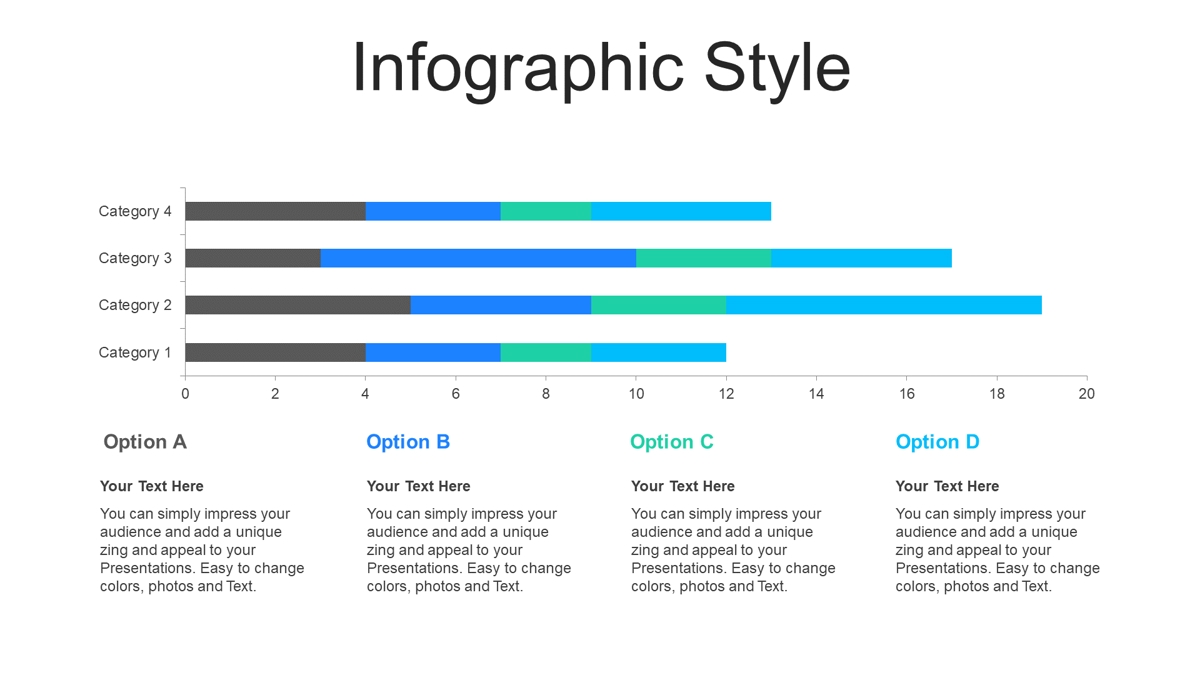 Infographic Style

Category 4
Category 3
Category 2
Category 1

0 2 4 6 8 10 12 14 16 18 20

Option A

Your Text Here

You can simply impress your audience and add a unique zing and appeal to your Presentations. Easy to change colors, photos and Text.

Option B

Your Text Here

You can simply impress your audience and add a unique zing and appeal to your Presentations. Easy to change colors, photos and Text.

Option C

Your Text Here

You can simply impress your audience and add a unique zing and appeal to your Presentations. Easy to change colors, photos and Text.

Option D

Your Text Here

You can simply impress your audience and add a unique zing and appeal to your Presentations. Easy to change colors, photos and Text.